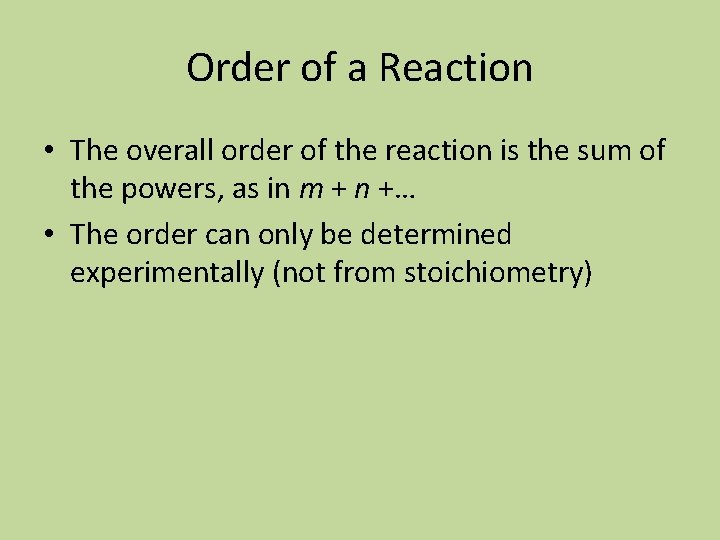 Order of a Reaction

• The overall order of the reaction is the sum of the powers, as in $m + n + \ldots$

• The order can only be determined experimentally (not from stoichiometry)